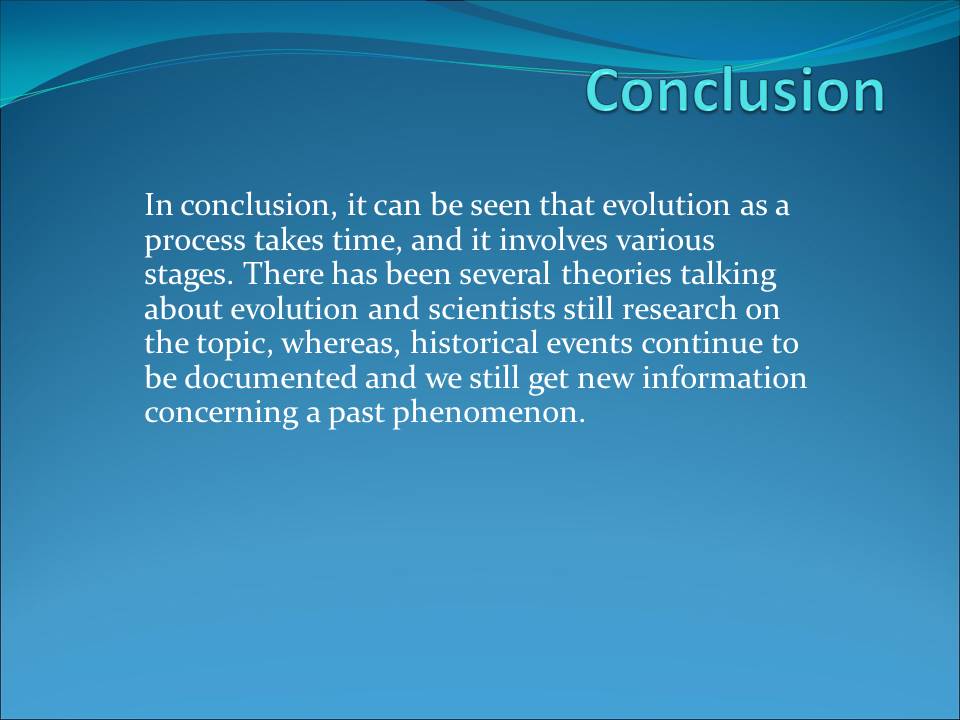 Conclusion

In conclusion, it can be seen that evolution as a process takes time, and it involves various stages. There has been several theories talking about evolution and scientists still research on the topic, whereas, historical events continue to be documented and we still get new information concerning a past phenomenon.